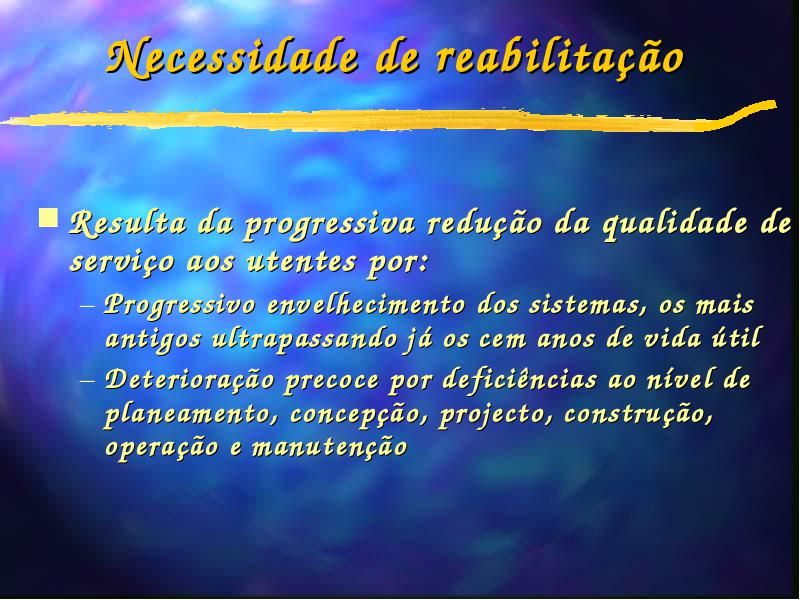 Necessidade de reabilitação

Resulta da progressiva redução da qualidade de serviço aos utentes por:

– Progressivo envelhecimento dos sistemas, os mais antigos ultrapassando já os cem anos de vida útil

– Deterioração precoce por deficiências ao nível de planeamento, concepção, projecto, construção, operação e manutenção